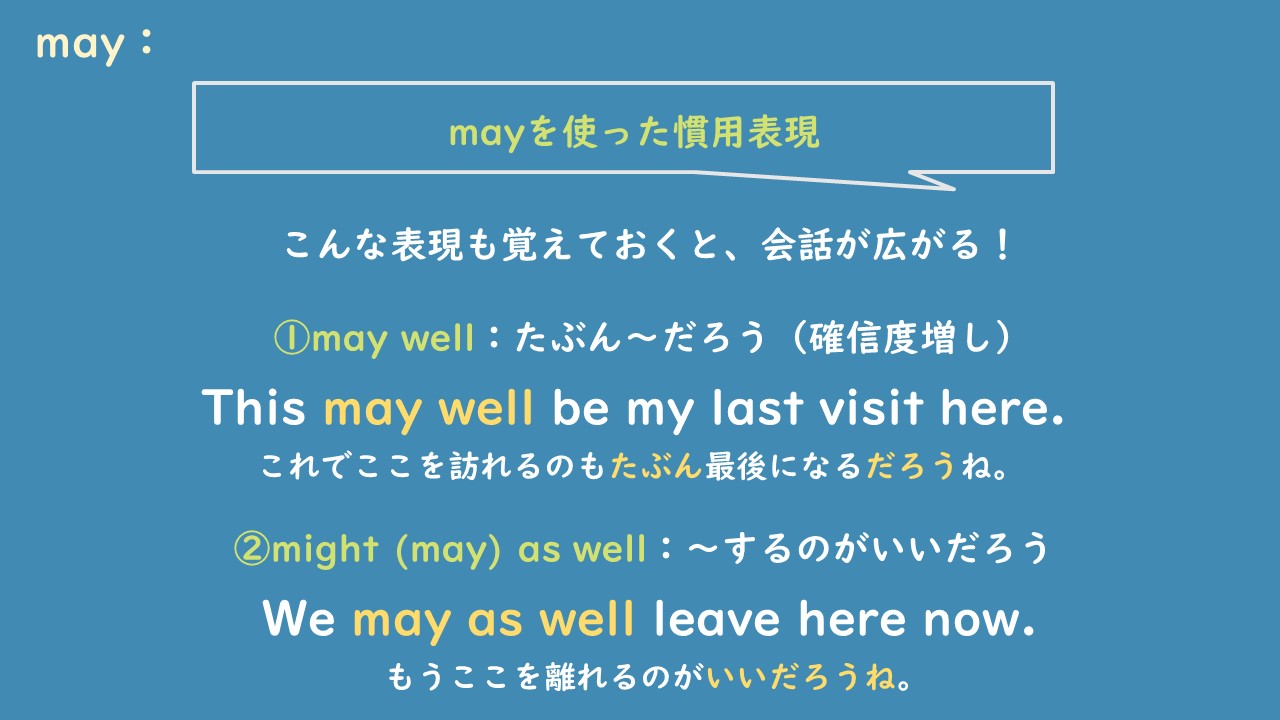 may：

mayを使った慣用表現

こんな表現も覚えておくと、会話が広がる！

①may well：たぶん～だろう（確信度増し）

This may well be my last visit here.

これでここを訪れるのもたぶん最後になるだろうね。

②might (may) as well：～するのがいいだろう

We may as well leave here now.

もうここを離れるのがいいだろうね。